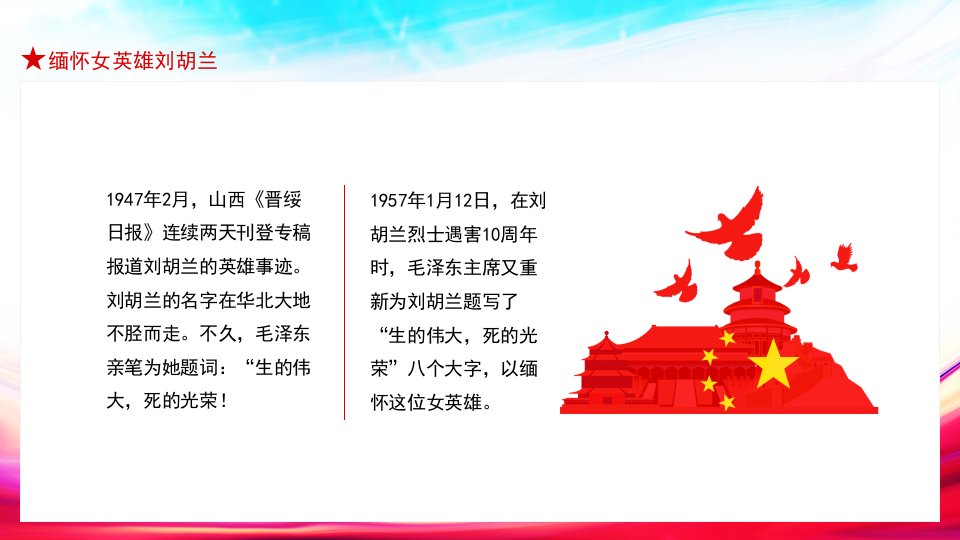 ★缅怀女英雄刘胡兰

1947年2月，山西《晋绥日报》连续两天刊登专稿报道刘胡兰的英雄事迹。刘胡兰的名字在华北大地不胫而走。不久，毛泽东亲笔为她题词：“生的伟大，死的光荣！

1957年1月12日，在刘胡兰烈士遇害10周年时，毛泽东主席又重新为刘胡兰题写了“生的伟大，死的光荣”八个大字，以缅怀这位女英雄。